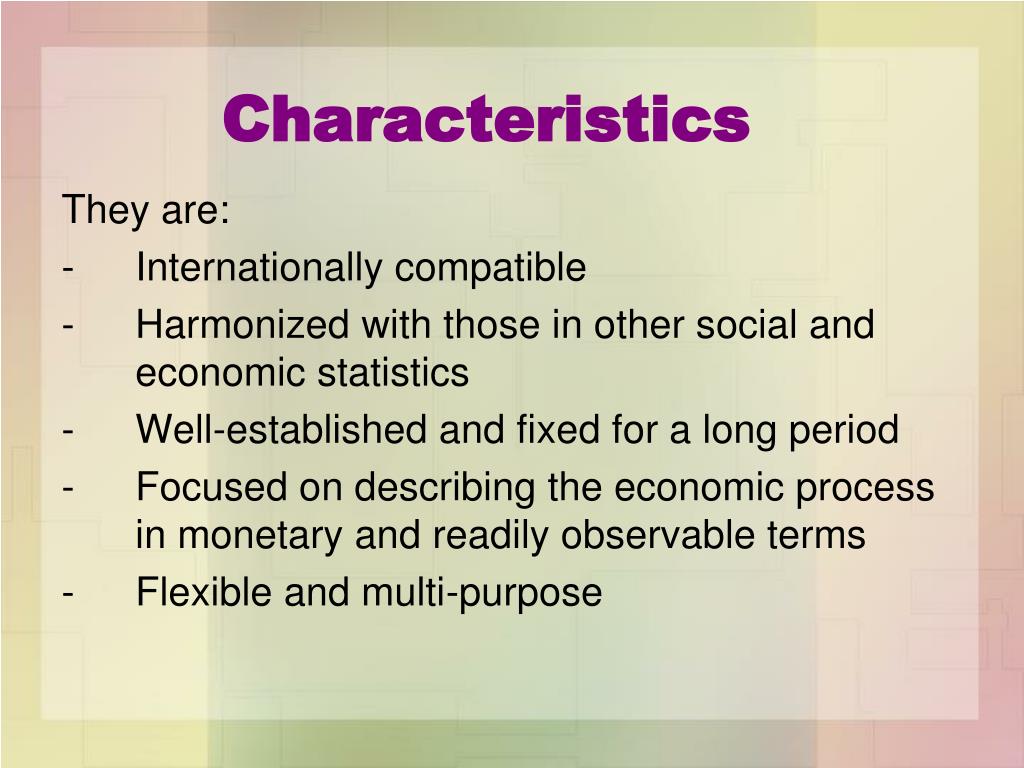 Characteristics

They are:
- Internationally compatible
- Harmonized with those in other social and economic statistics
- Well-established and fixed for a long period
- Focused on describing the economic process in monetary and readily observable terms
- Flexible and multi-purpose